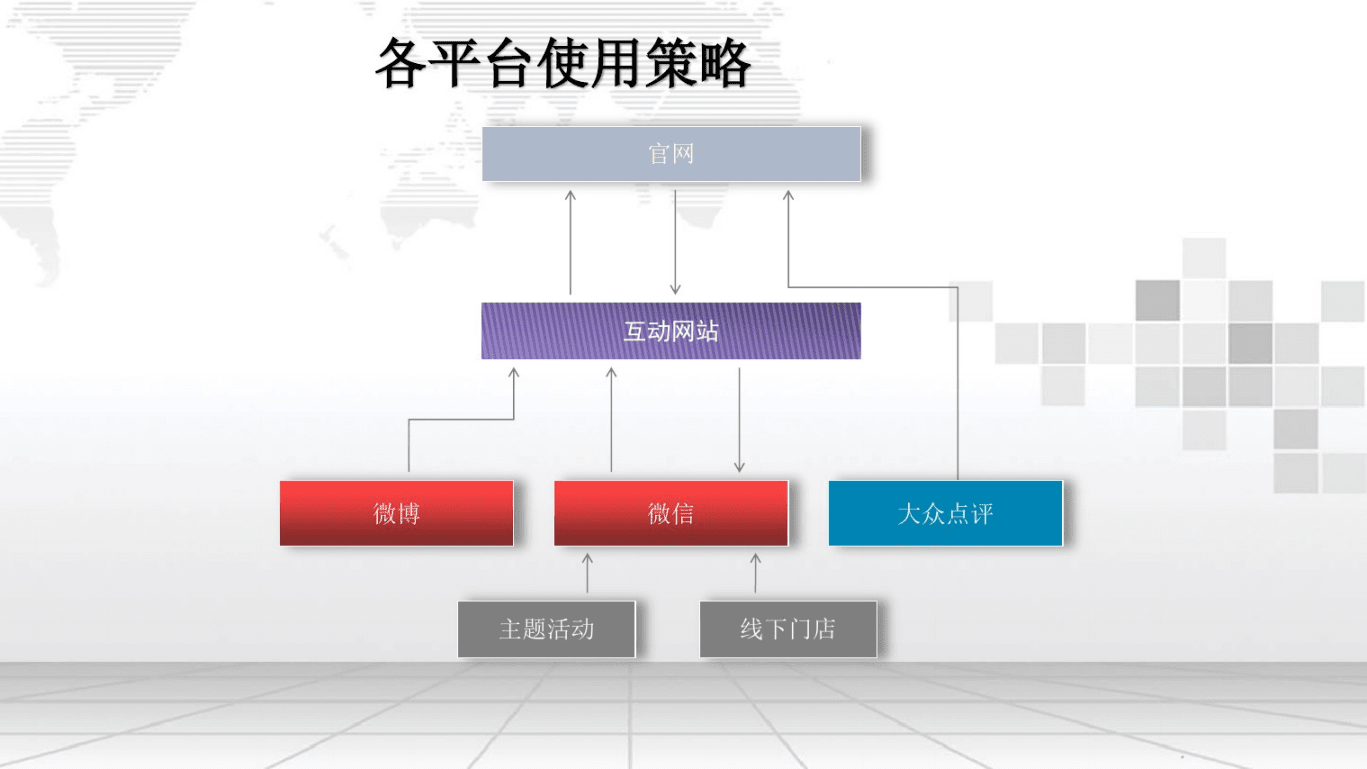 各平台使用策略

官网

互动网站

微博

微信

大众点评

主题活动

线下门店